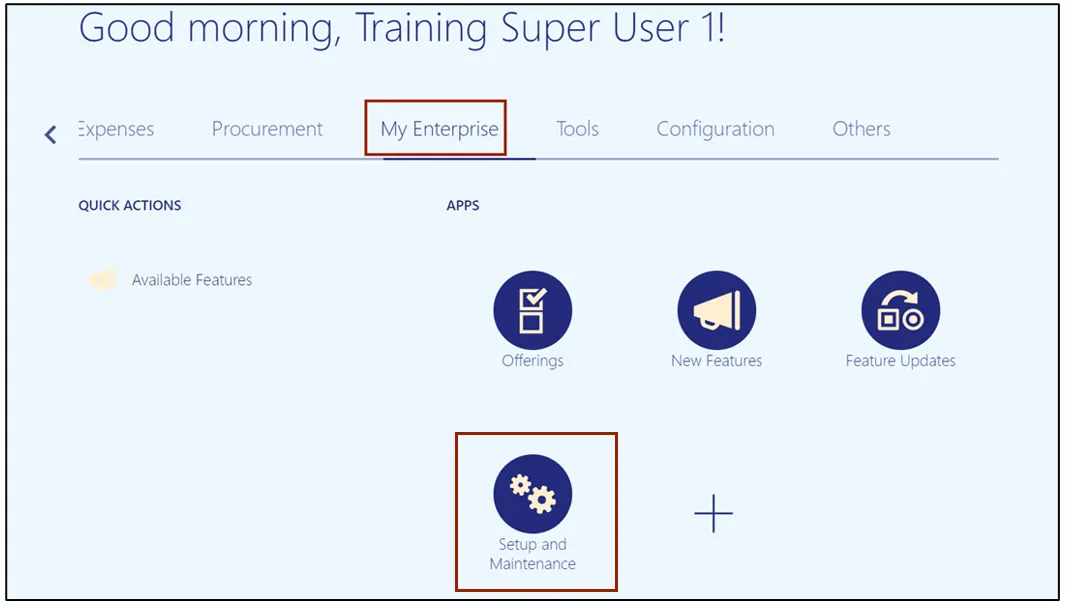 Good morning, Training Super User 1!

Expenses Procurement My Enterprise Tools Configuration Others

QUICK ACTIONS

Available Features

APPS

Offerings

New Features

Feature Updates

Setup and Maintenance

+